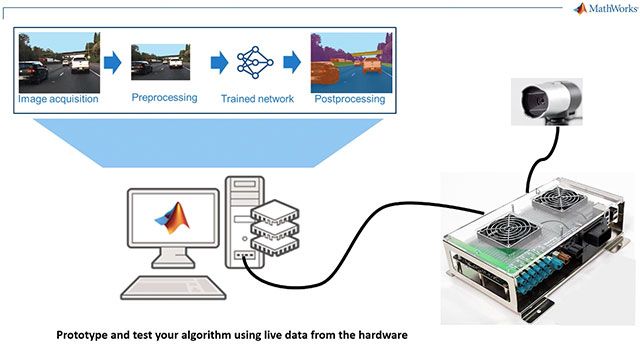 MathWorks

Image acquisition

Preprocessing

Trained network

Postprocessing

Prototype and test your algorithm using live data from the hardware